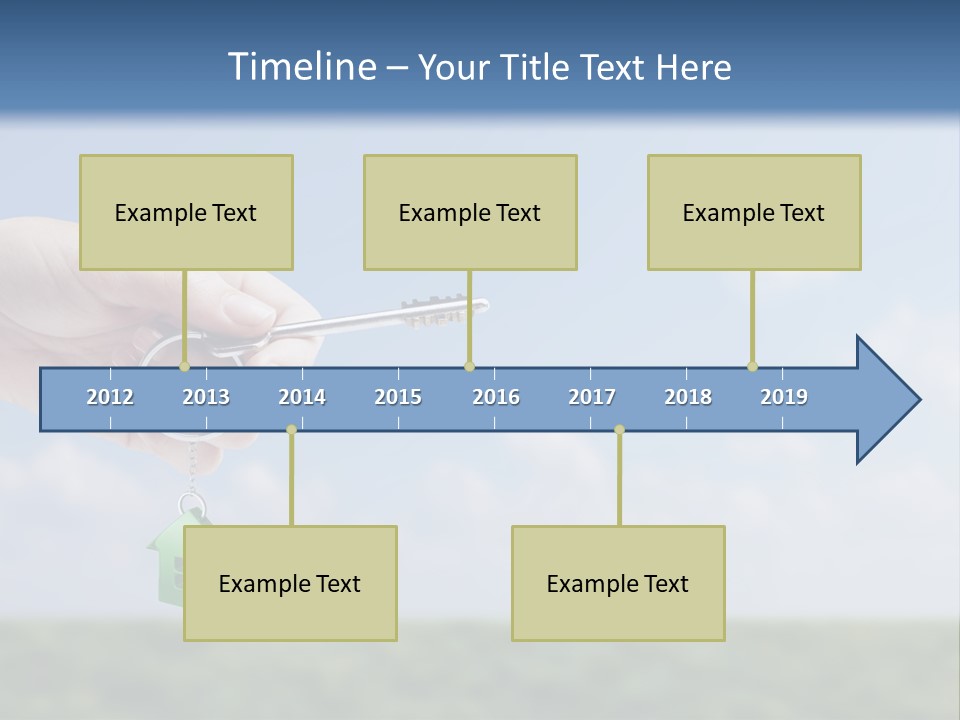 Timeline – Your Title Text Here

Example Text

Example Text

Example Text

2012 2013 2014 2015 2016 2017 2018 2019

Example Text

Example Text